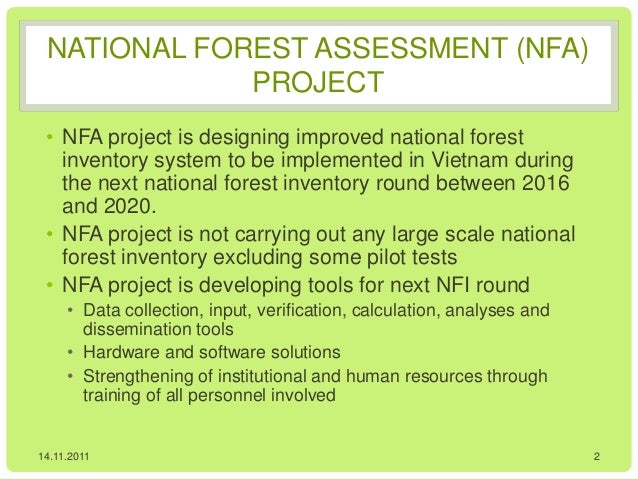 NATIONAL FOREST ASSESSMENT (NFA) PROJECT

• NFA project is designing improved national forest inventory system to be implemented in Vietnam during the next national forest inventory round between 2016 and 2020.
• NFA project is not carrying out any large scale national forest inventory excluding some pilot tests
• NFA project is developing tools for next NFI round
• Data collection, input, verification, calculation, analyses and dissemination tools
• Hardware and software solutions
• Strengthening of institutional and human resources through training of all personnel involved

14.11.2011

2